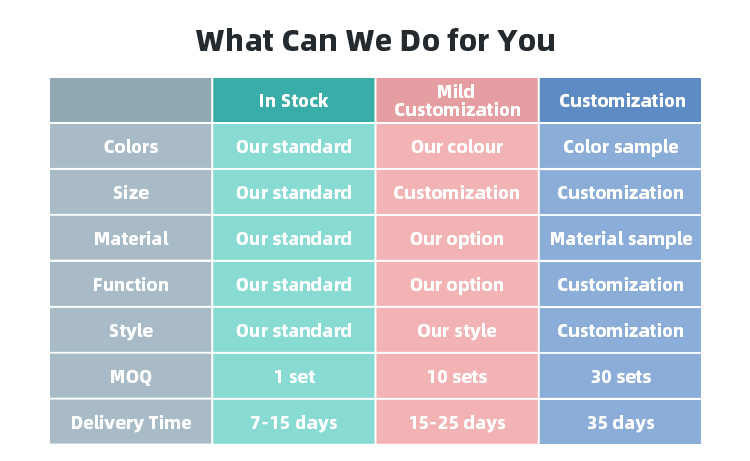 What Can We Do for You

| | In Stock | Mild Customization | Customization |
|---|---|---|---|
| Colors | Our standard | Our colour | Color sample |
| Size | Our standard | Customization | Customization |
| Material | Our standard | Our option | Material sample |
| Function | Our standard | Our option | Customization |
| Style | Our standard | Our style | Customization |
| MOQ | 1 set | 10 sets | 30 sets |
| Delivery Time | 7-15 days | 15-25 days | 35 days |